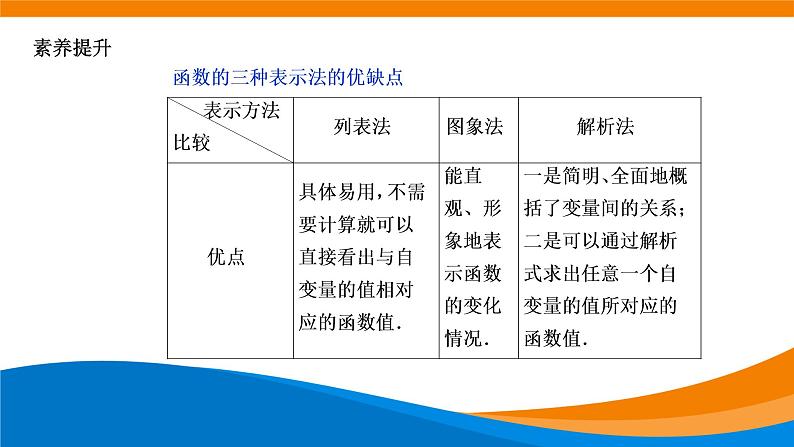 素养提升

函数的三种表示法的优缺点

| 表示方法 比较 | 列表法 | 图象法 | 解析法 |
|---|---|---|---|
| 优点 | 具体易用，不需要计算就可以直接看出与自变量的值相对应的函数值. | 能直观、形象地表示函数的变化情况. | 一是简明、全面地概括了变量间的关系；二是可以通过解析式求出任意一个自变量的值所对应的函数值. |